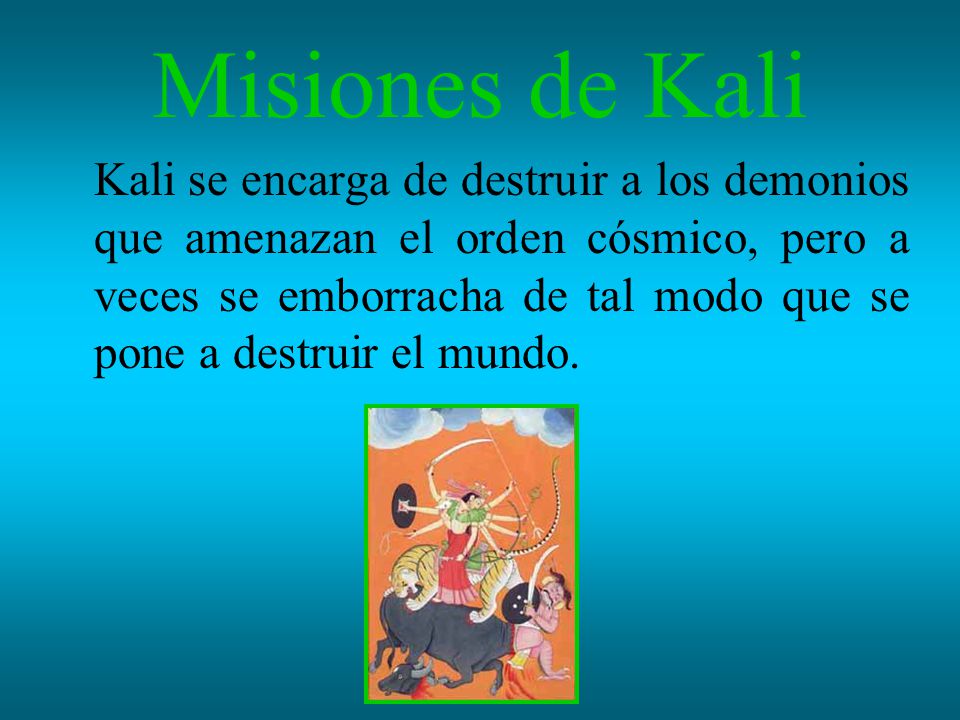 Misiones de Kali

Kali se encarga de destruir a los demonios que amenazan el orden cósmico, pero a veces se emborracha de tal modo que se pone a destruir el mundo.